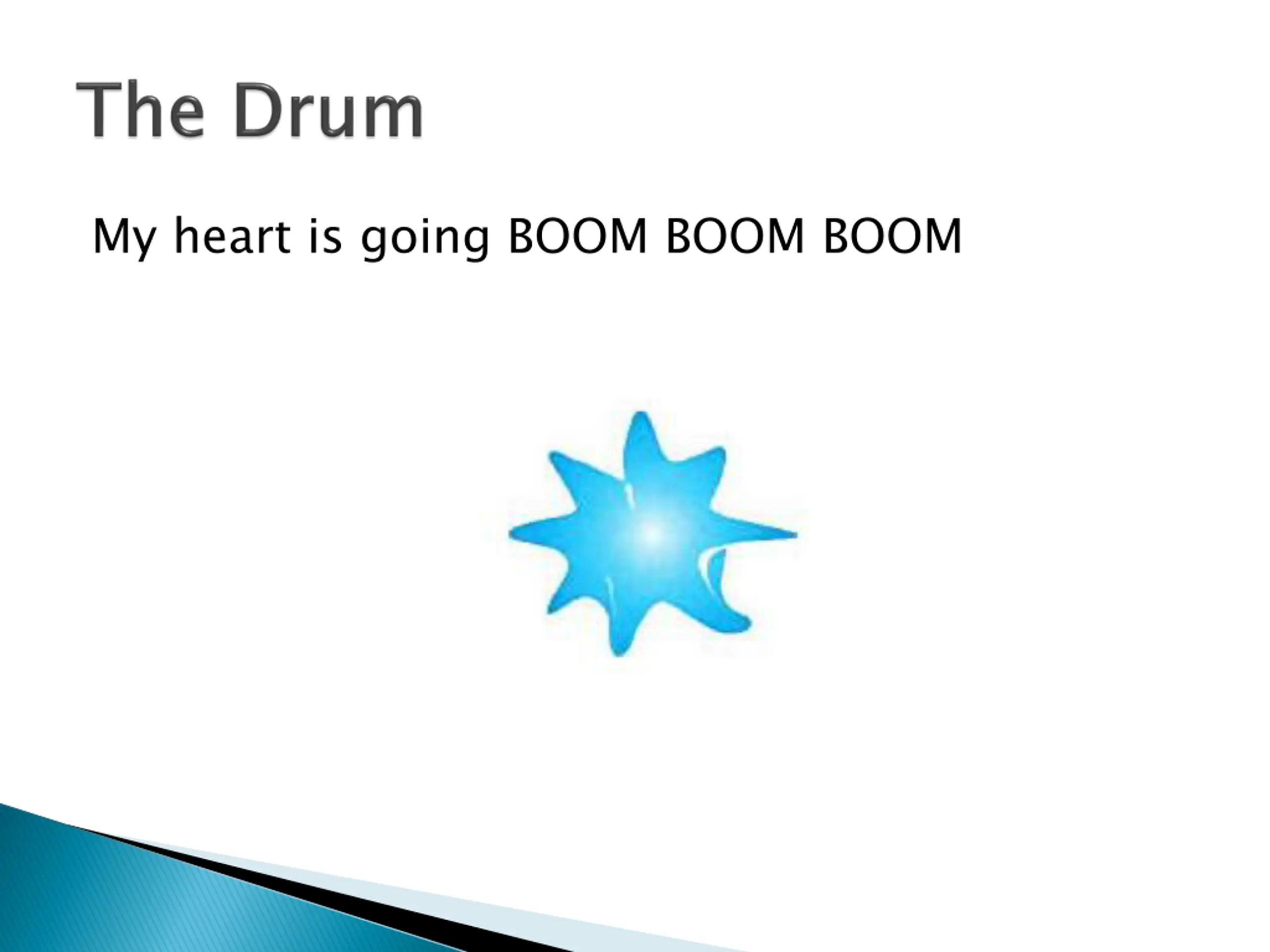 The Drum

My heart is going BOOM BOOM BOOM